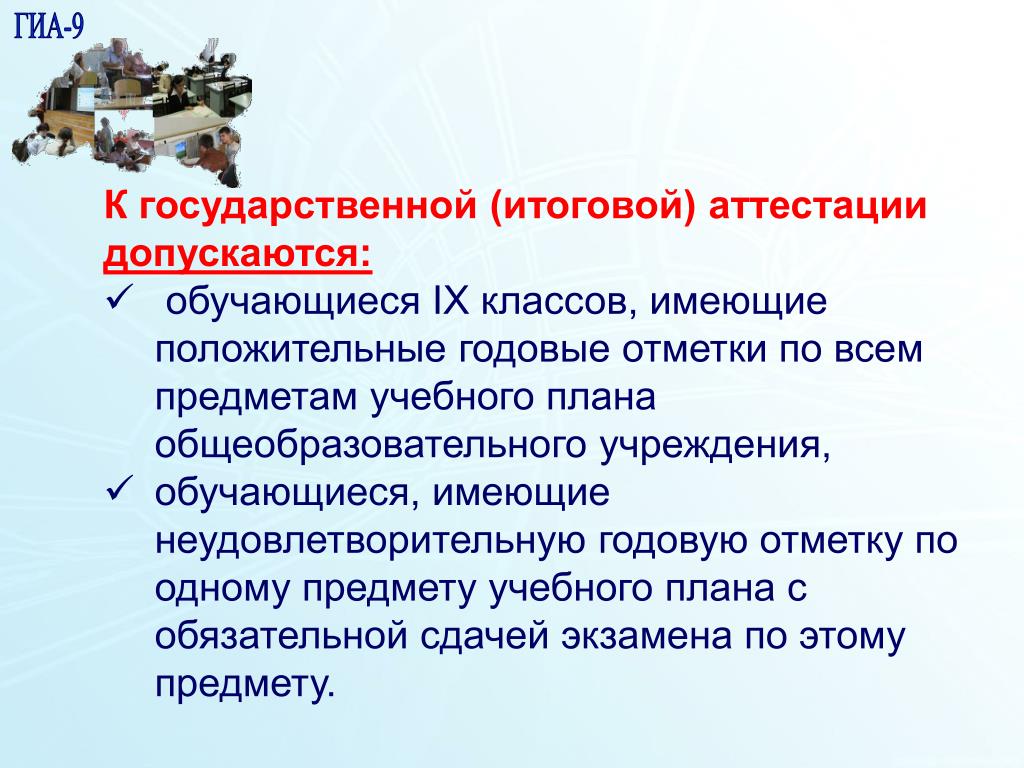 ГИА-9

К государственной (итоговой) аттестации допускаются:

✓ обучающиеся IX классов, имеющие положительные годовые отметки по всем предметам учебного плана общеобразовательного учреждения,

✓ обучающиеся, имеющие неудовлетворительную годовую отметку по одному предмету учебного плана с обязательной сдачей экзамена по этому предмету.